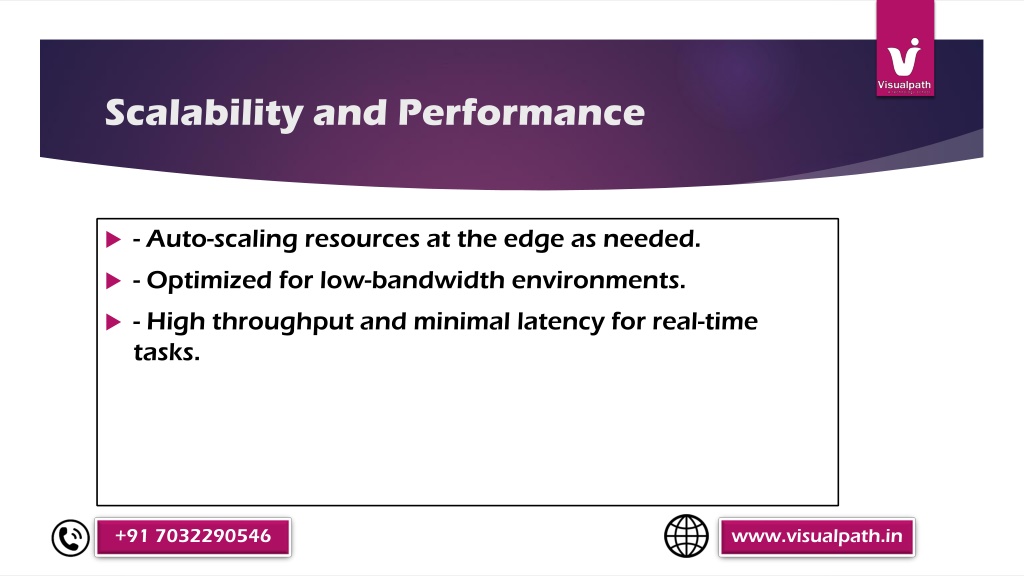 Visualpath

Scalability and Performance

- Auto-scaling resources at the edge as needed.

- Optimized for low-bandwidth environments.

- High throughput and minimal latency for real-time tasks.

+91 7032290546

www.visualpath.in